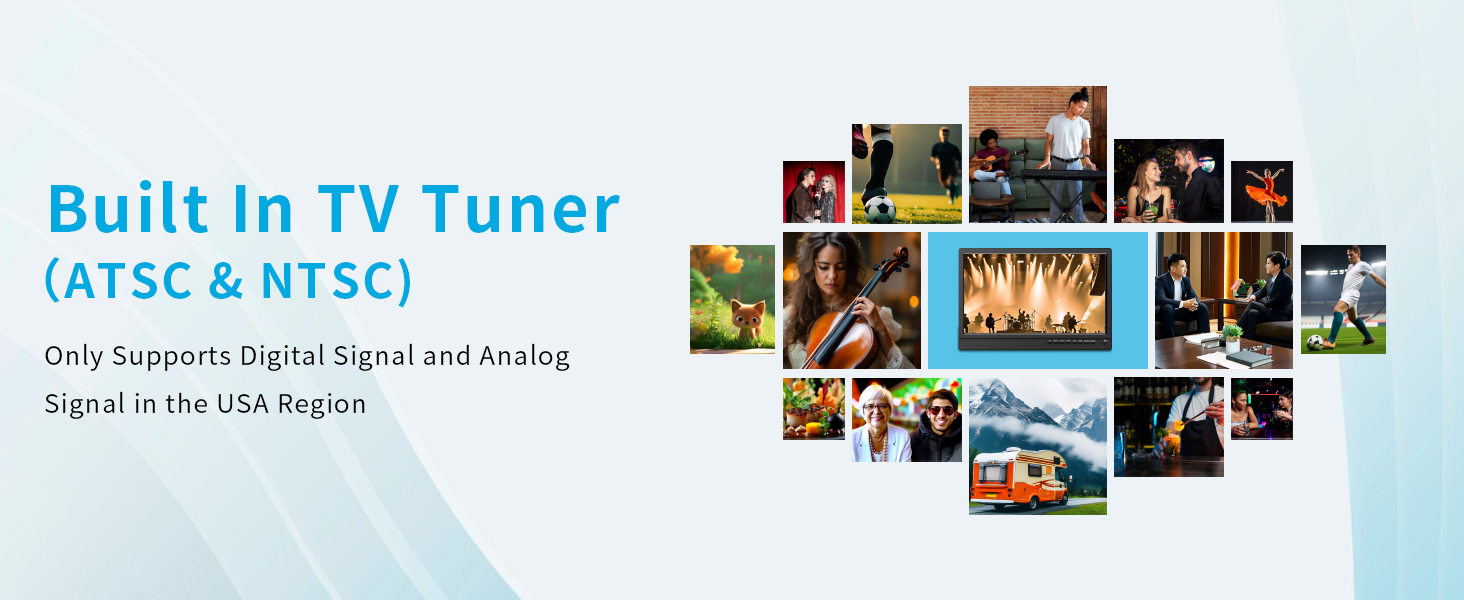 Built In TV Tuner
(ATSC & NTSC)

Only Supports Digital Signal and Analog Signal in the USA Region